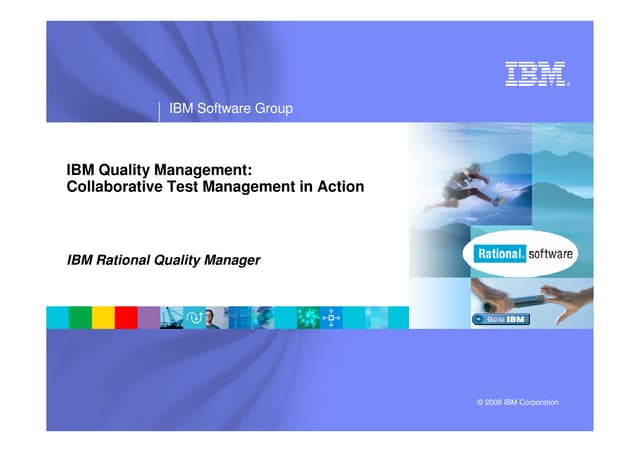 IBM

IBM Software Group

IBM Quality Management:
Collaborative Test Management in Action

IBM Rational Quality Manager

Rational. software

Go to IBM

© 2008 IBM Corporation